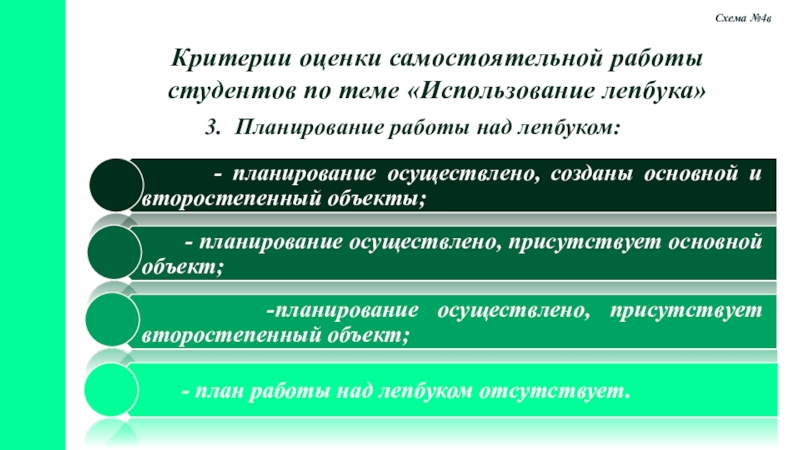 Схема №4в

Критерии оценки самостоятельной работы студентов по теме «Использование лепбука»

3. Планирование работы над лепбуком:

- планирование осуществлено, созданы основной и второстепенный объекты;

- планирование осуществлено, присутствует основной объект;

-планирование осуществлено, присутствует второстепенный объект;

- план работы над лепбуком отсутствует.